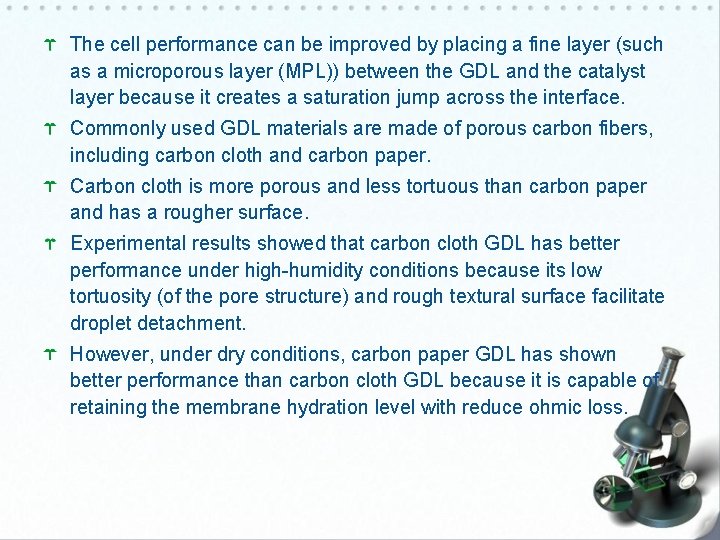 The cell performance can be improved by placing a fine layer (such as a microporous layer (MPL)) between the GDL and the catalyst layer because it creates a saturation jump across the interface.

Commonly used GDL materials are made of porous carbon fibers, including carbon cloth and carbon paper.

Carbon cloth is more porous and less tortuous than carbon paper and has a rougher surface.

Experimental results showed that carbon cloth GDL has better performance under high-humidity conditions because its low tortuosity (of the pore structure) and rough textural surface facilitate droplet detachment.

However, under dry conditions, carbon paper GDL has shown better performance than carbon cloth GDL because it is capable of retaining the membrane hydration level with reduce ohmic loss.